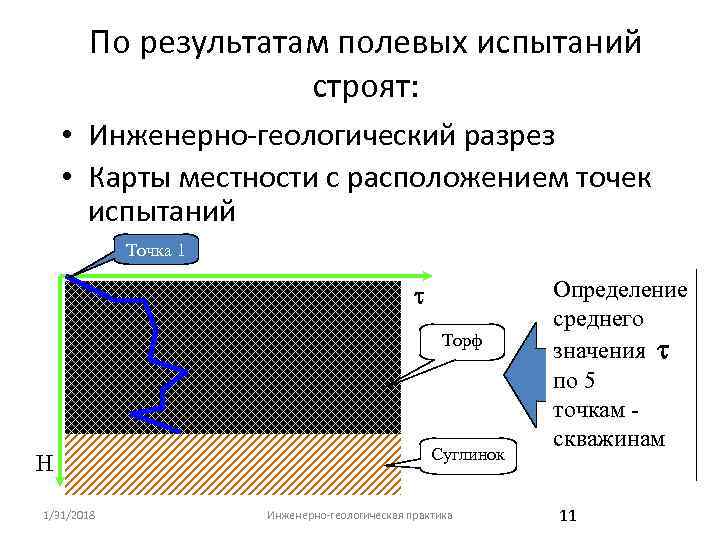 По результатам полевых испытаний строят:

• Инженерно-геологический разрез
• Карты местности с расположением точек испытаний

Точка 1

$\tau$

Торф

Суглинок

H

Определение среднего значения $\tau$ по 5 точкам - скважинам

1/31/2018

Инженерно-геологическая практика

11